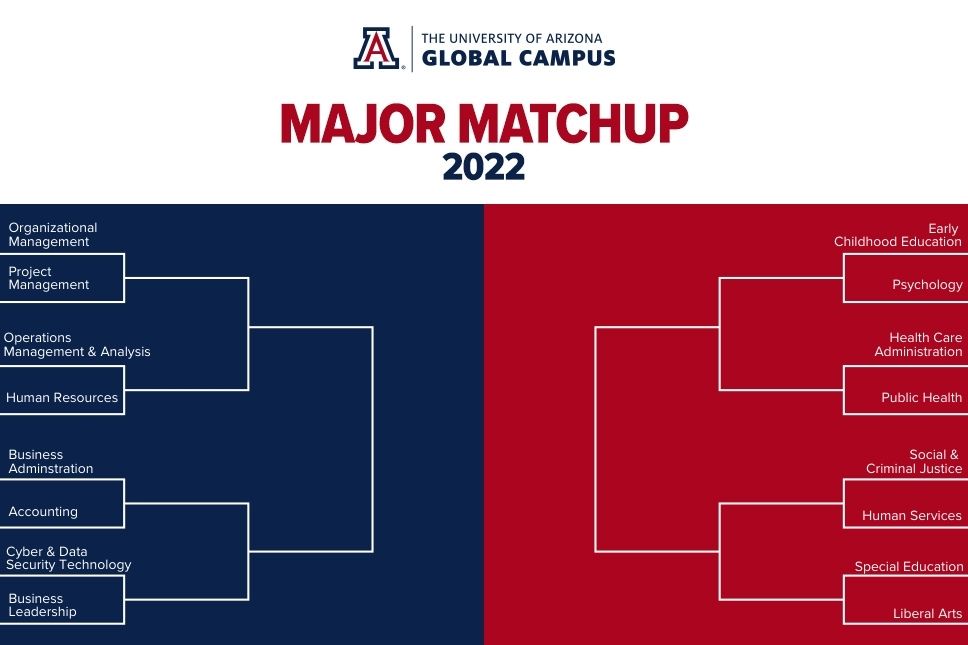 A THE UNIVERSITY OF ARIZONA
GLOBAL CAMPUS

MAJOR MATCHUP
2022

Organizational Management

Project Management

Operations Management & Analysis

Human Resources

Business Adminstration

Accounting

Cyber & Data Security Technology

Business Leadership

Early Childhood Education

Psychology

Health Care Administration

Public Health

Social & Criminal Justice

Human Services

Special Education

Liberal Arts